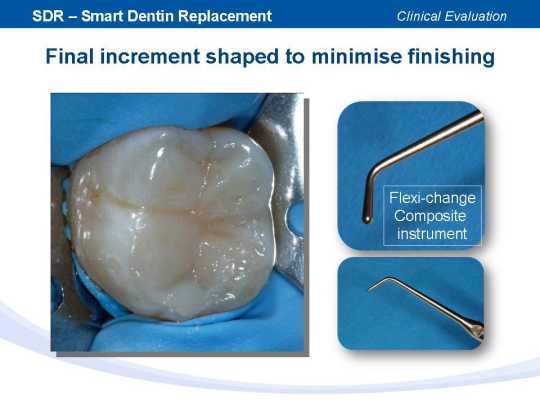 SDR – Smart Dentin Replacement

Clinical Evaluation

Final increment shaped to minimise finishing

Flexi-change Composite instrument